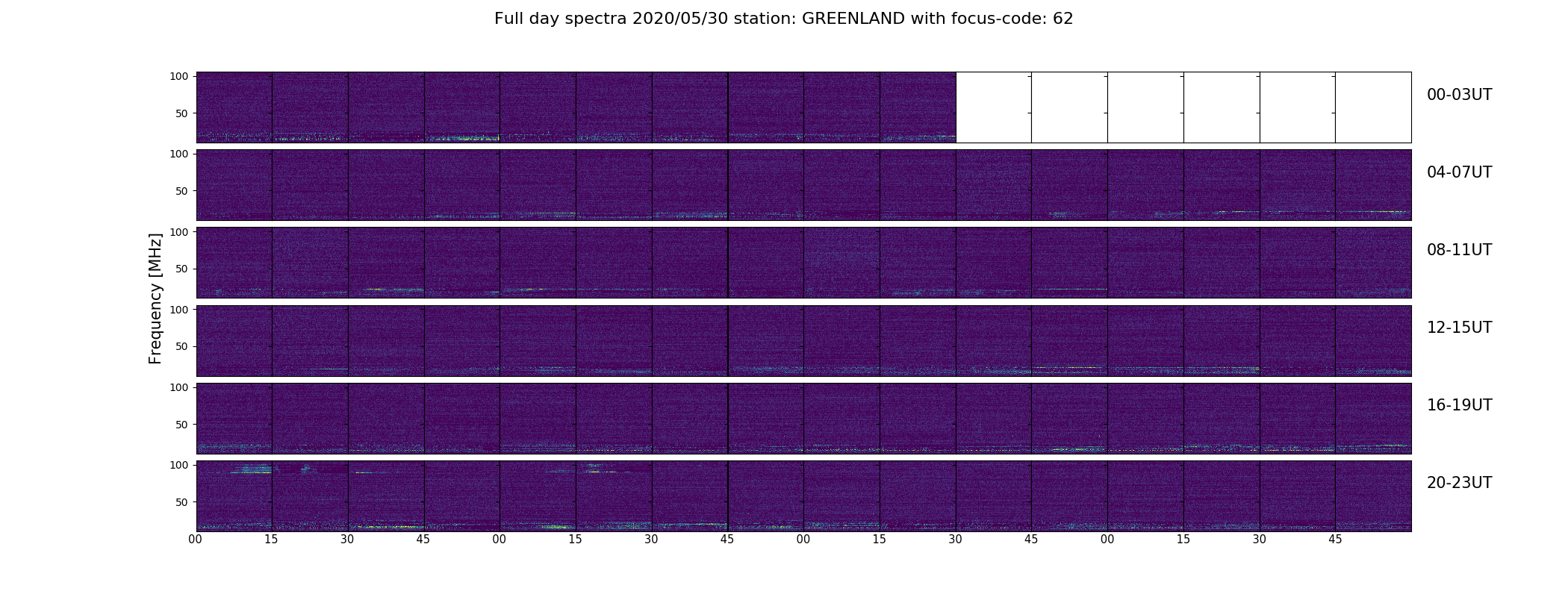 Full day spectra 2020/05/30 station: GREENLAND with focus-code: 62

Frequency [MHz]

100
50
00-03UT

100
50
04-07UT

100
50
08-11UT

100
50
12-15UT

100
50
16-19UT

100
50
20-23UT

00 15 30 45 00 15 30 45 00 15 30 45 00 15 30 45